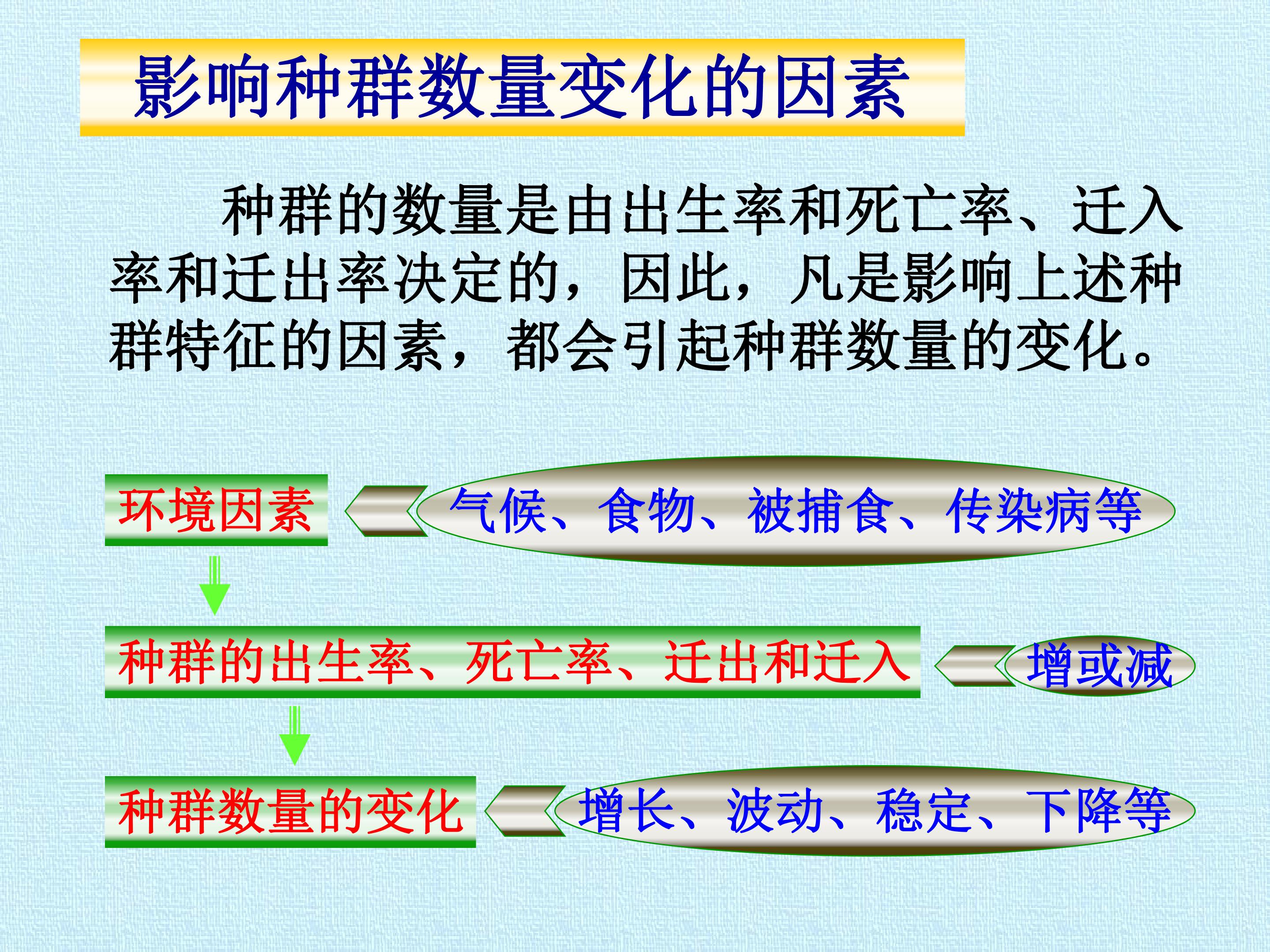 影响种群数量变化的因素

种群的数量是由出生率和死亡率、迁入率和迁出率决定的，因此，凡是影响上述种群特征的因素，都会引起种群数量的变化。

环境因素

气候、食物、被捕食、传染病等

种群的出生率、死亡率、迁出和迁入

增或减

种群数量的变化

增长、波动、稳定、下降等